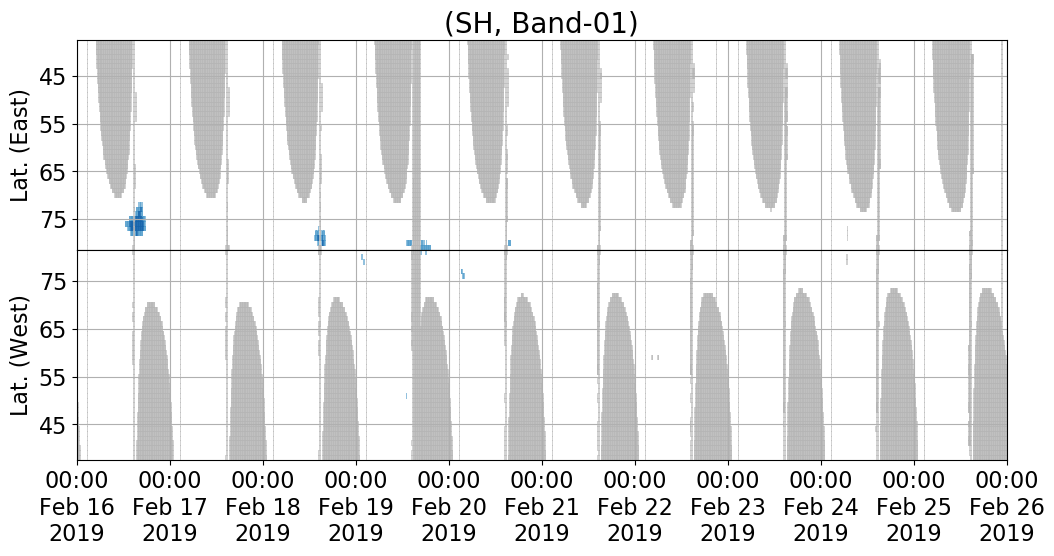 (SH, Band-01)

Lat. (East)

45
55
65
75

Lat. (West)

75
65
55
45

00:00 Feb 16 2019
00:00 Feb 17 2019
00:00 Feb 18 2019
00:00 Feb 19 2019
00:00 Feb 20 2019
00:00 Feb 21 2019
00:00 Feb 22 2019
00:00 Feb 23 2019
00:00 Feb 24 2019
00:00 Feb 25 2019
00:00 Feb 26 2019